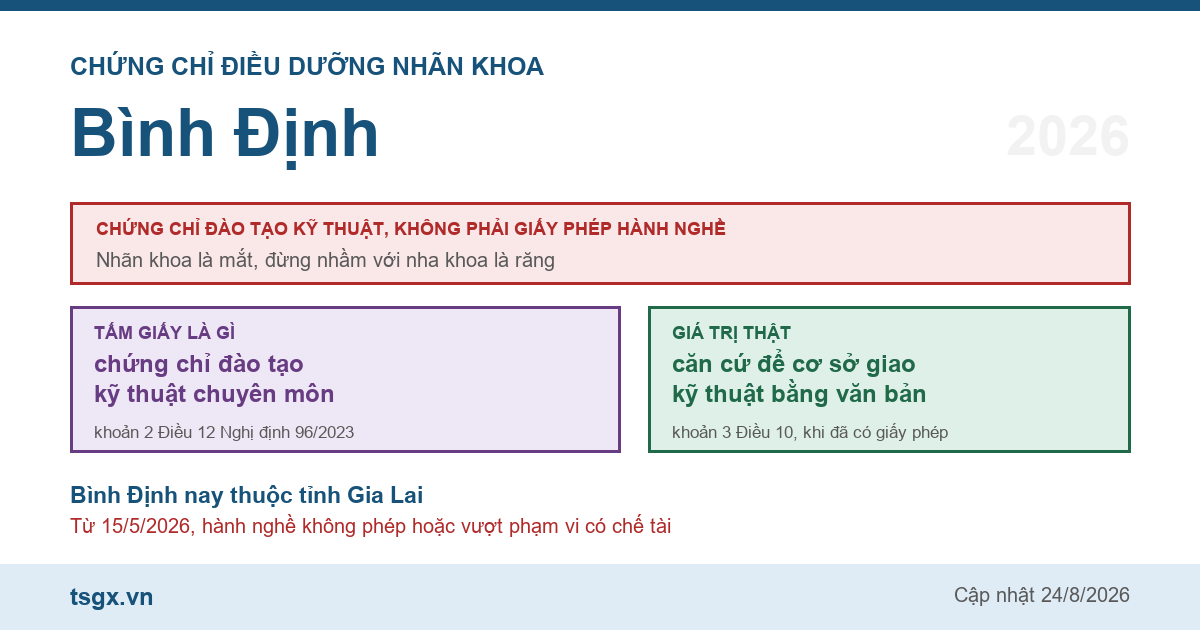 CHỨNG CHỈ ĐIỀU DƯỠNG NHÃN KHOA

Bình Định

2026

CHỨNG CHỈ ĐÀO TẠO KỸ THUẬT, KHÔNG PHẢI GIẤY PHÉP HÀNH NGHỀ
Nhãn khoa là mắt, đừng nhầm với nha khoa là răng

TẤM GIẤY LÀ GÌ
chứng chỉ đào tạo kỹ thuật chuyên môn
khoản 2 Điều 12 Nghị định 96/2023

GIÁ TRỊ THẬT
căn cứ để cơ sở giao kỹ thuật bằng văn bản
khoản 3 Điều 10, khi đã có giấy phép

Bình Định nay thuộc tỉnh Gia Lai
Từ 15/5/2026, hành nghề không phép hoặc vượt phạm vi có chế tài

tsgx.vn

Cập nhật 24/8/2026